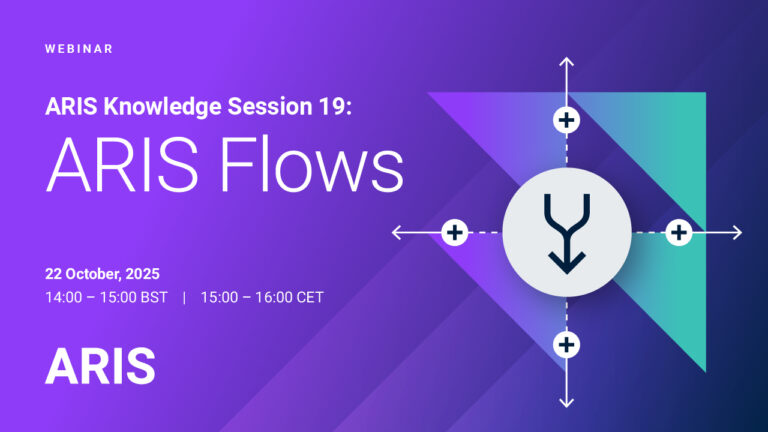 WEBINAR

ARIS Knowledge Session 19:
ARIS Flows

22 October, 2025
14:00 – 15:00 BST | 15:00 – 16:00 CET

ARIS